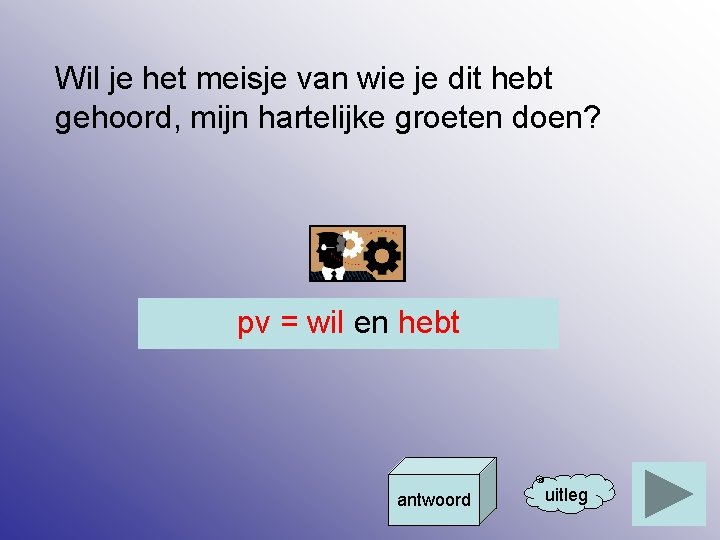 Wil je het meisje van wie je dit hebt gehoord, mijn hartelijke groeten doen?

pv = wil en hebt

antwoord

uitleg